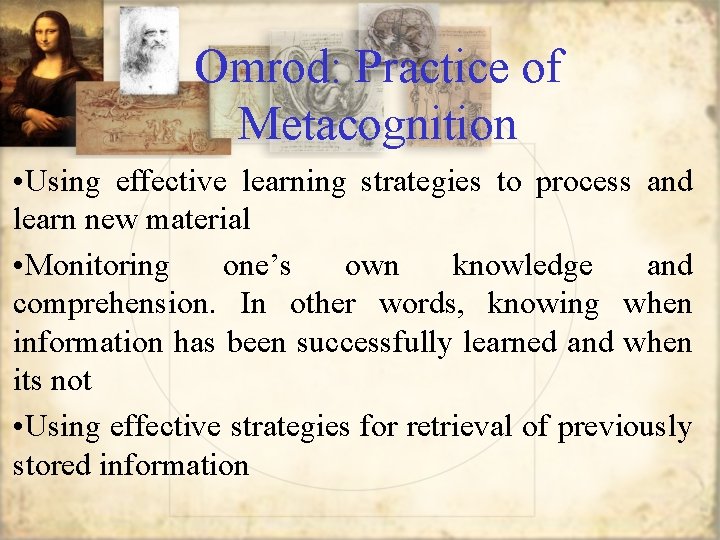 Omrod: Practice of Metacognition

•Using effective learning strategies to process and learn new material

•Monitoring one's own knowledge and comprehension. In other words, knowing when information has been successfully learned and when its not

•Using effective strategies for retrieval of previously stored information